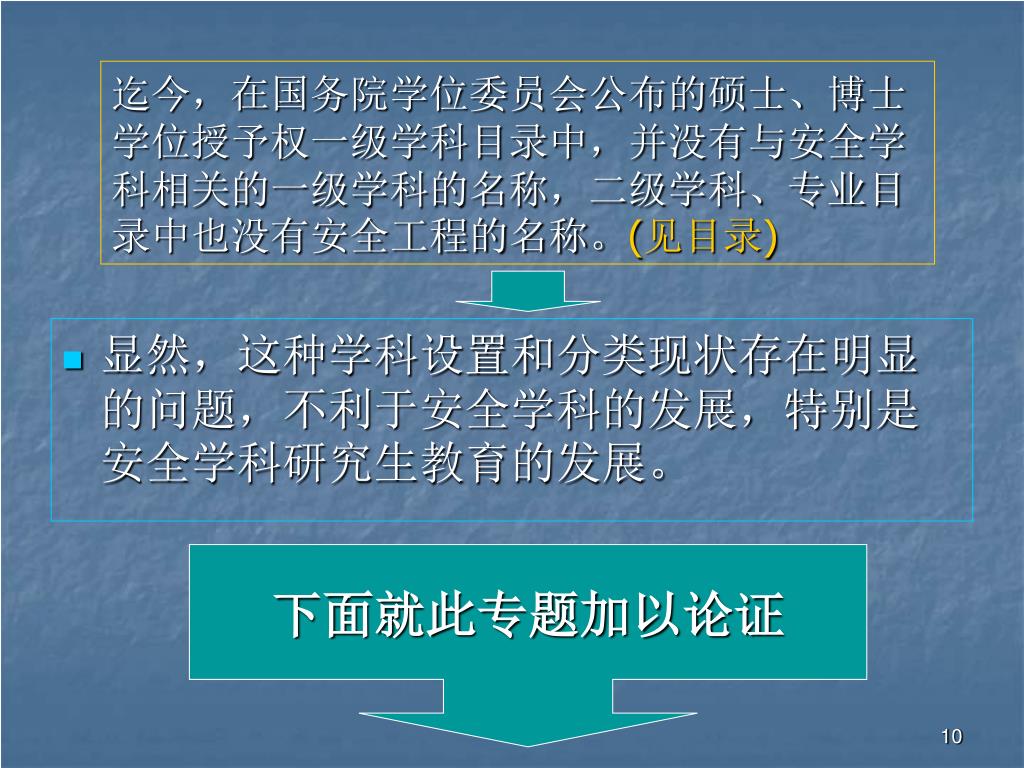 迄今，在国务院学位委员会公布的硕士、博士学位授予权一级学科目录中，并没有与安全学科相关的一级学科的名称，二级学科、专业目录中也没有安全工程的名称。(见目录)

显然，这种学科设置和分类现状存在明显的问题，不利于安全学科的发展，特别是安全学科研究生教育的发展。

下面就此专题加以论证

10